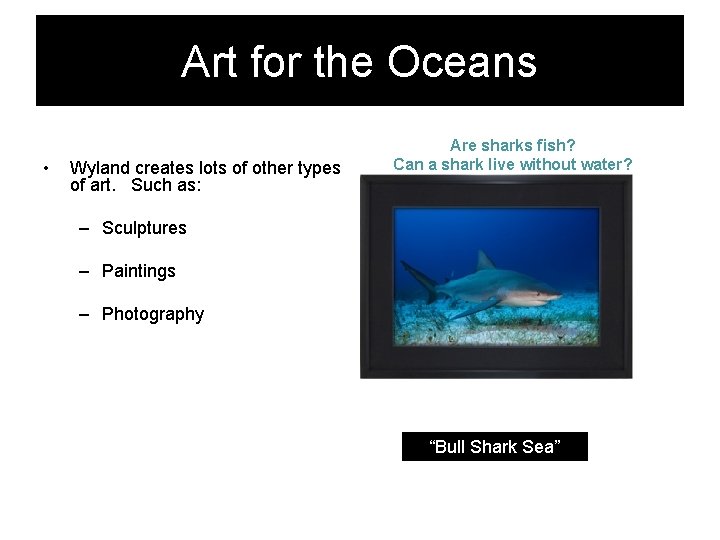 Art for the Oceans

• Wyland creates lots of other types of art. Such as:

– Sculptures

– Paintings

– Photography

Are sharks fish?
Can a shark live without water?

“Bull Shark Sea”